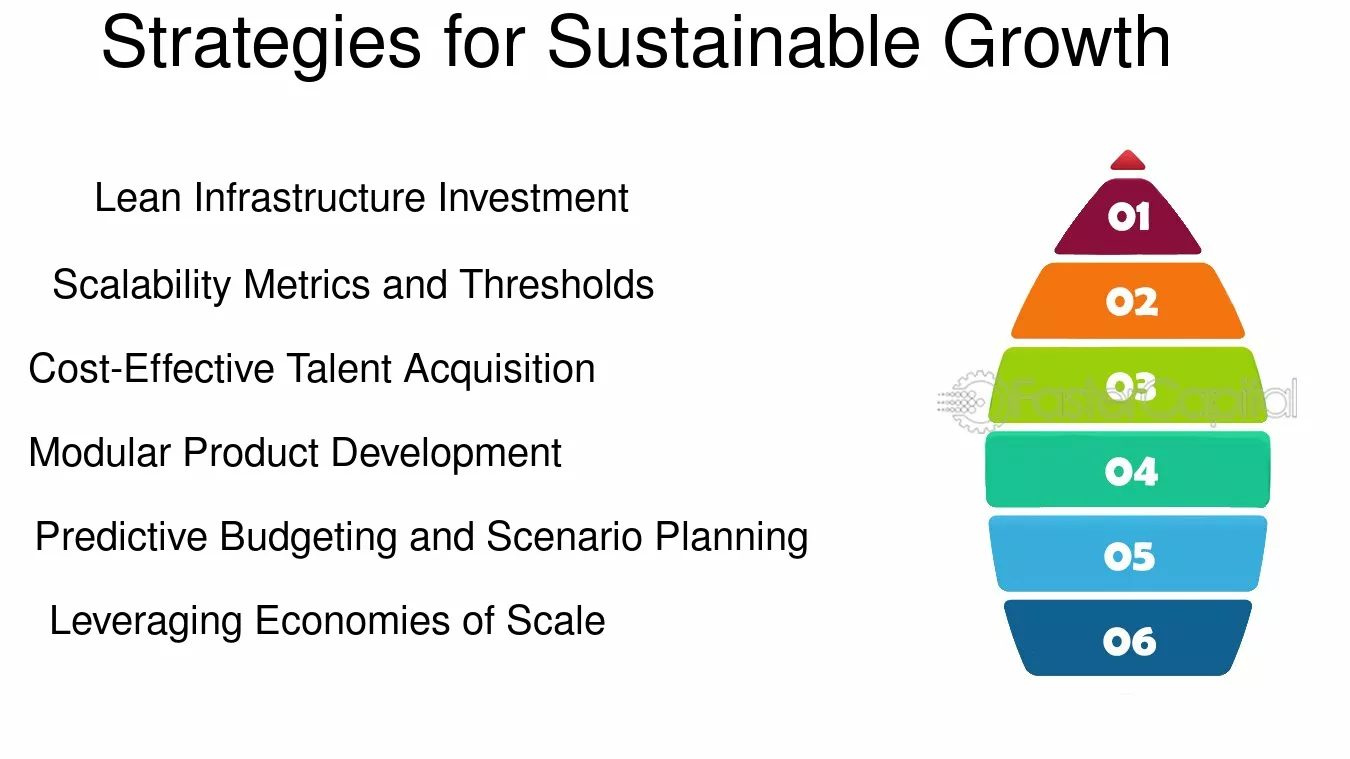 Strategies for Sustainable Growth

Lean Infrastructure Investment

Scalability Metrics and Thresholds

Cost-Effective Talent Acquisition

Modular Product Development

Predictive Budgeting and Scenario Planning

Leveraging Economies of Scale

01

02

03

04

05

06

FasterCapital